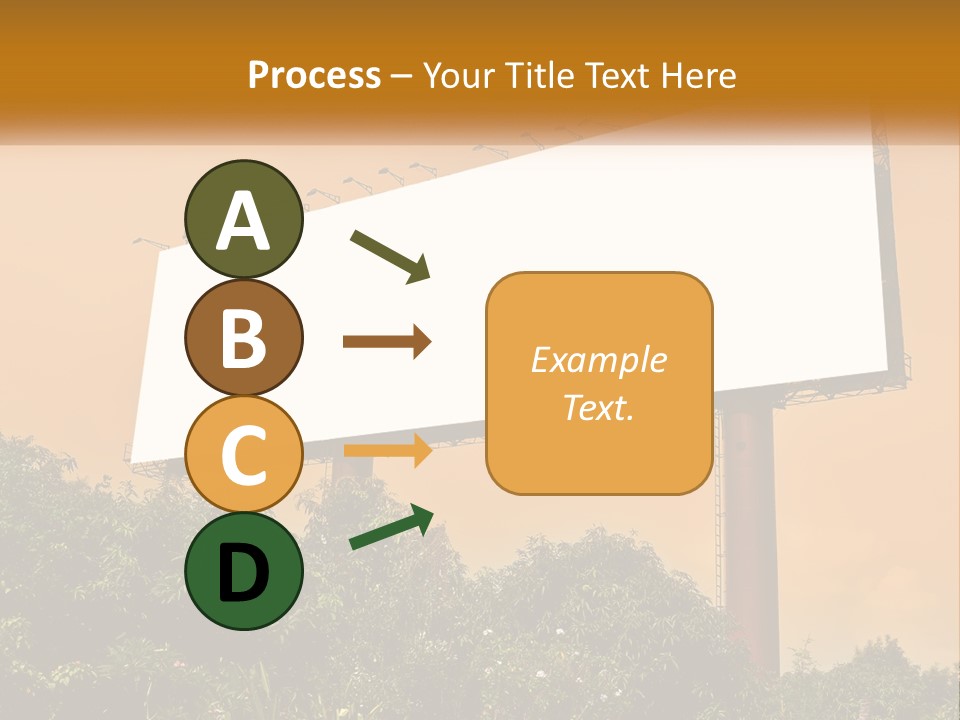 Process – Your Title Text Here

A

B

C

D

Example Text.